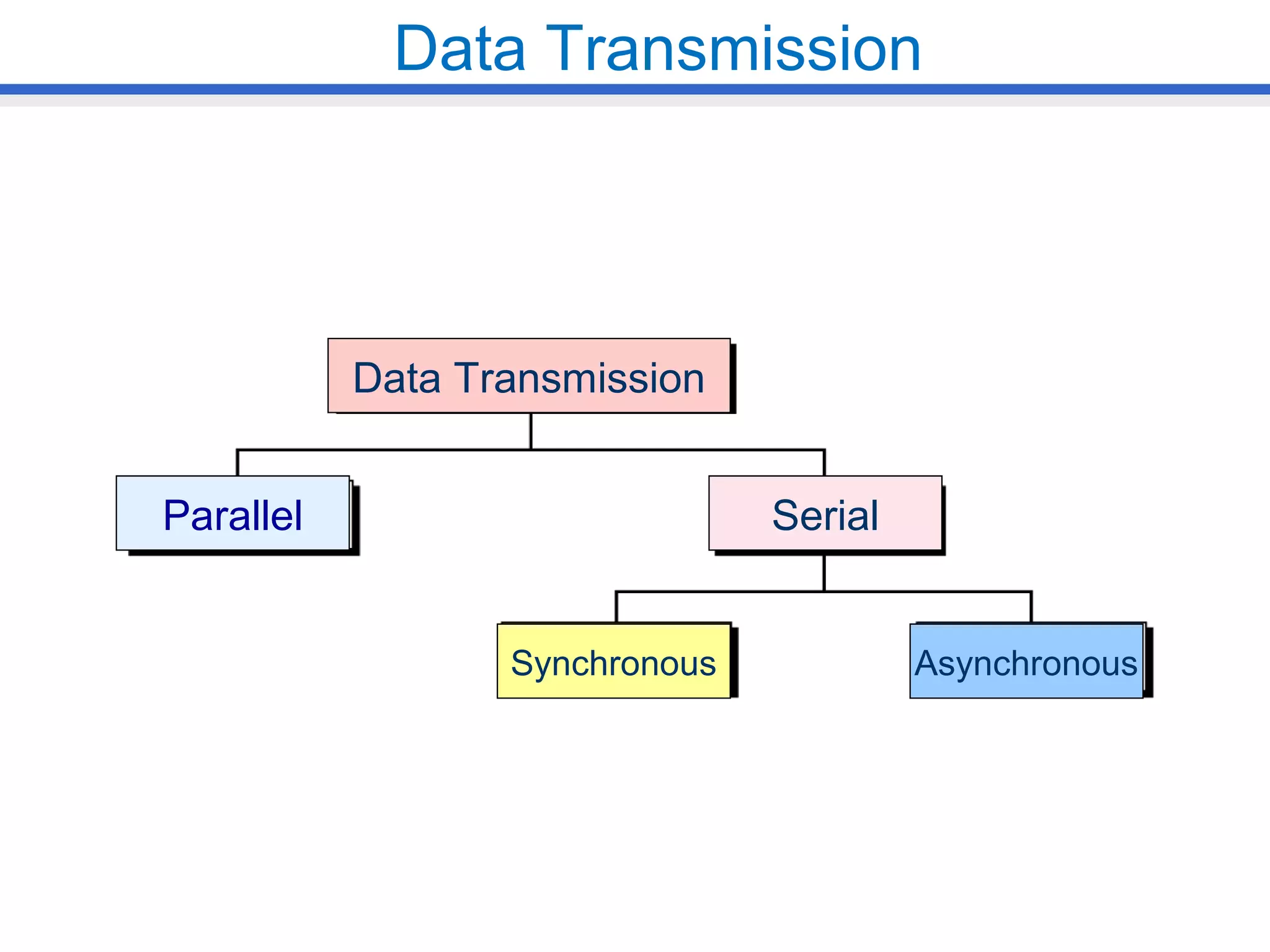 Data Transmission

Data Transmission

Parallel

Serial

Synchronous

Asynchronous